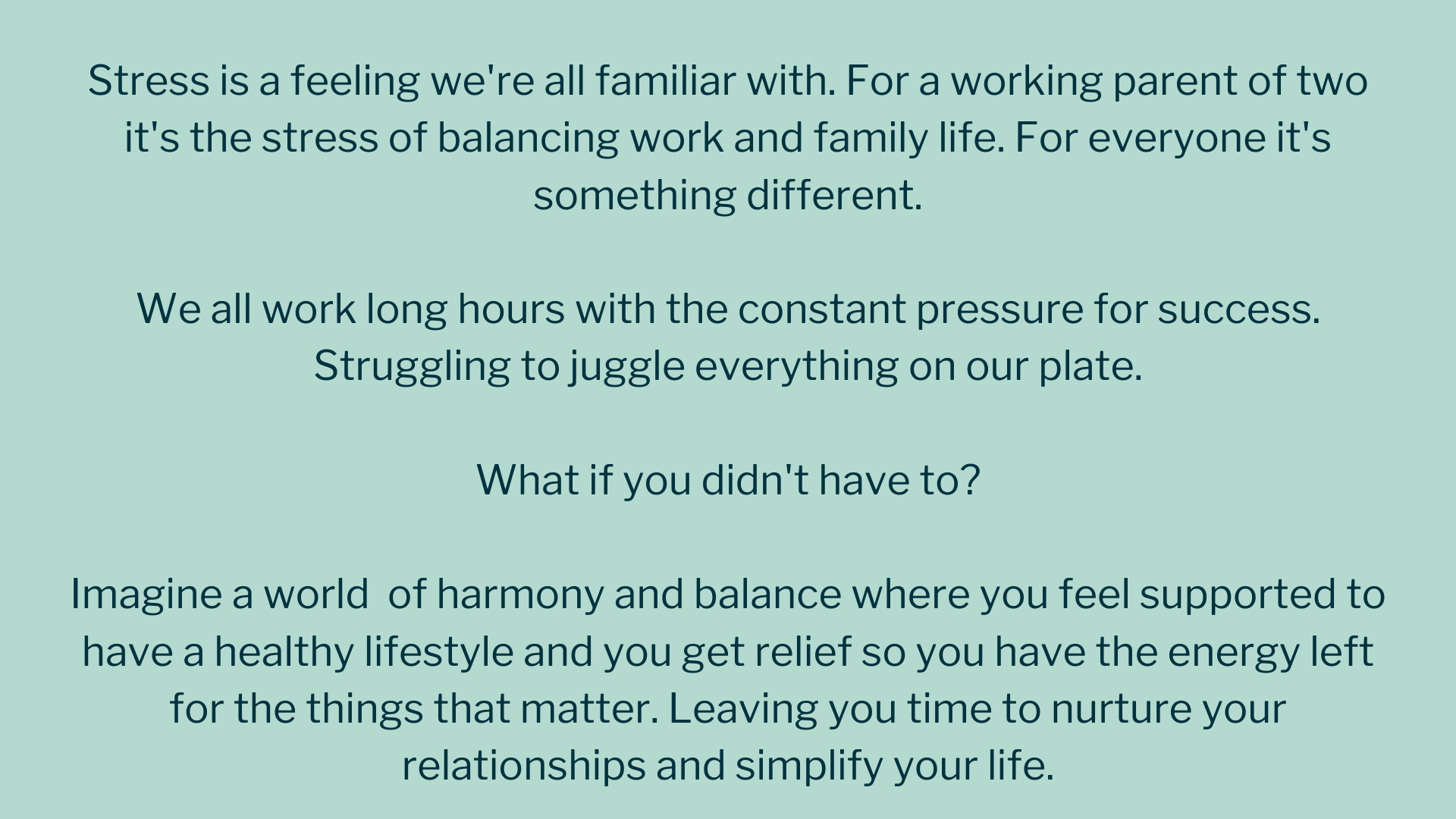 Stress is a feeling we're all familiar with. For a working parent of two it's the stress of balancing work and family life. For everyone it's something different.

We all work long hours with the constant pressure for success. Struggling to juggle everything on our plate.

What if you didn't have to?

Imagine a world  of harmony and balance where you feel supported to have a healthy lifestyle and you get relief so you have the energy left for the things that matter. Leaving you time to nurture your relationships and simplify your life.